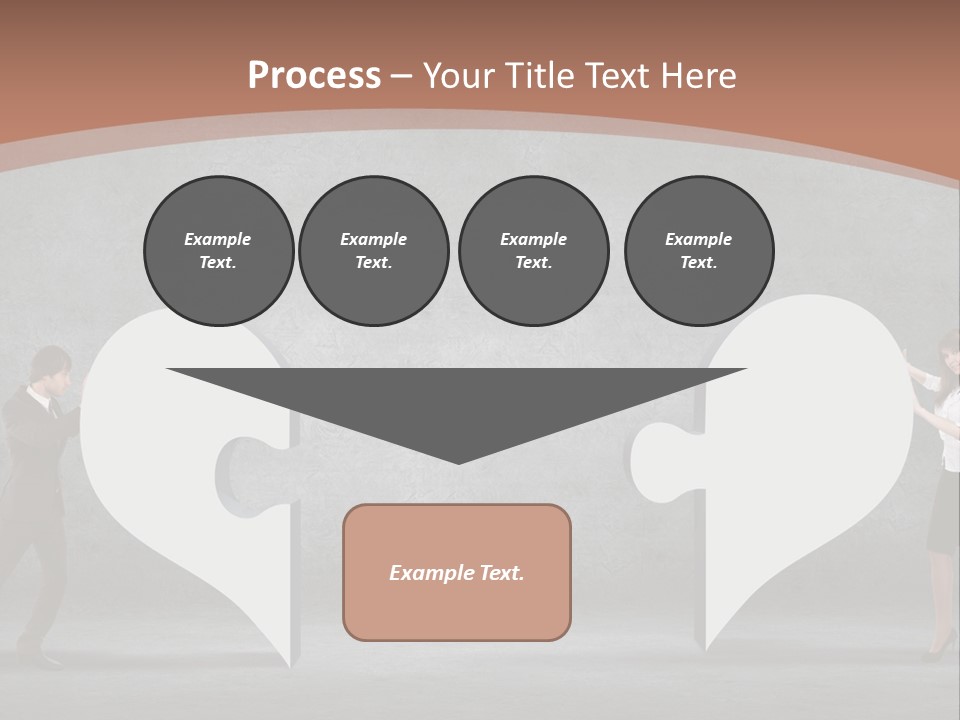 Process – Your Title Text Here

Example Text.

Example Text.

Example Text.

Example Text.

Example Text.